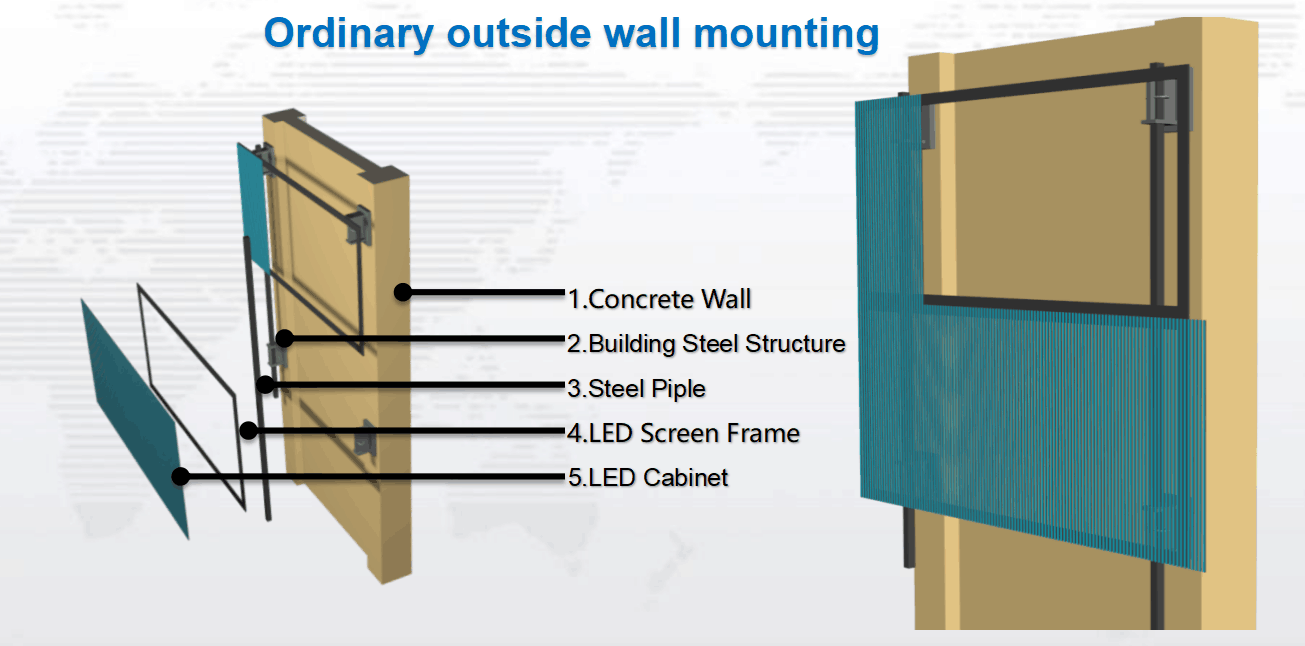 Ordinary outside wall mounting

1.Concrete Wall
2.Building Steel Structure
3.Steel Piple
4.LED Screen Frame
5.LED Cabinet